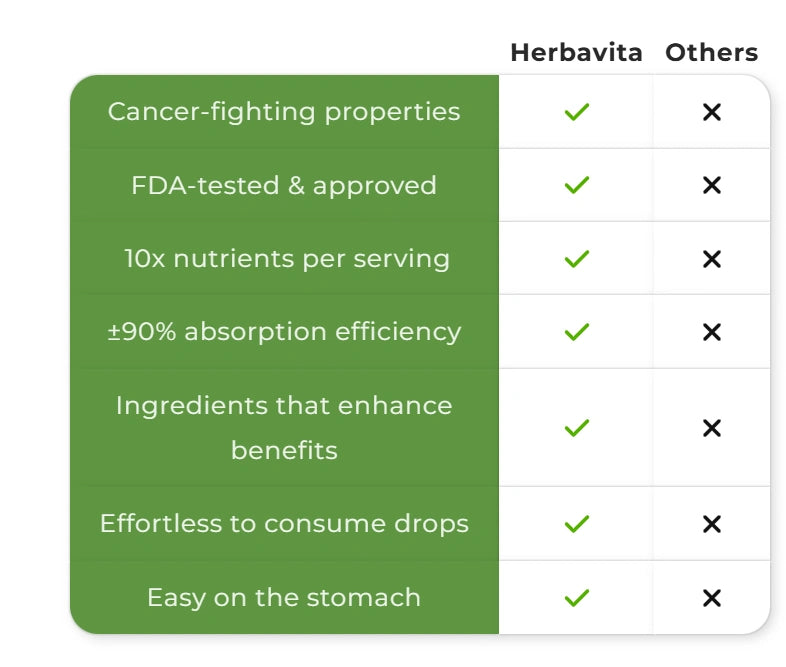 | | Herbavita | Others |
|---|---|---|
| Cancer-fighting properties | ✓ | ✕ |
| FDA-tested & approved | ✓ | ✕ |
| 10x nutrients per serving | ✓ | ✕ |
| ±90% absorption efficiency | ✓ | ✕ |
| Ingredients that enhance benefits | ✓ | ✕ |
| Effortless to consume drops | ✓ | ✕ |
| Easy on the stomach | ✓ | ✕ |